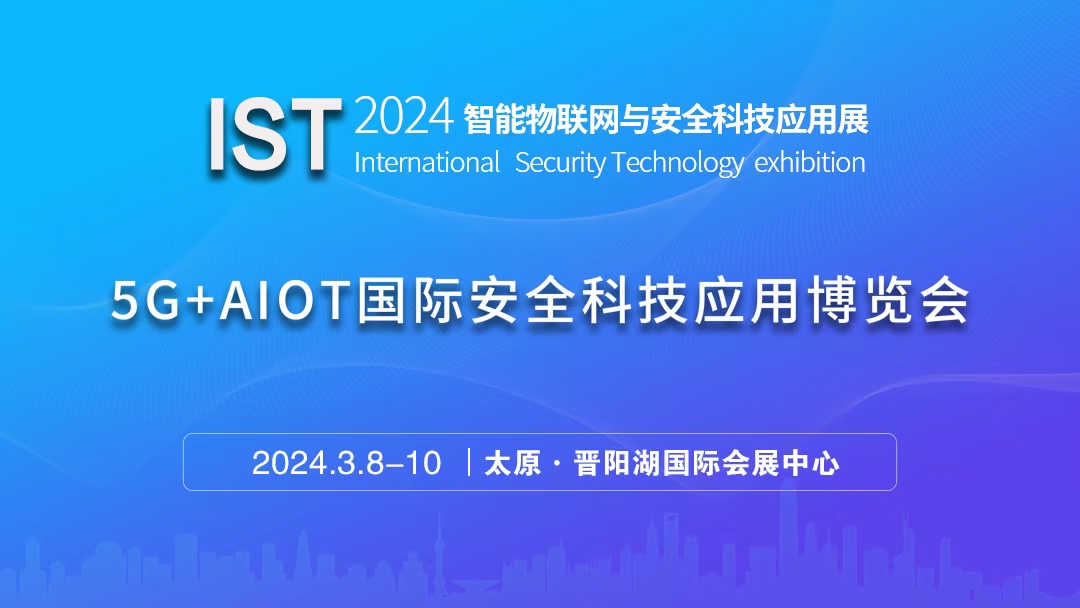 IST 2024 智能物联网与安全科技应用展
International Security Technology exhibition

5G+AIOT国际安全科技应用博览会

2024.3.8–10 | 太原 · 晋阳湖国际会展中心